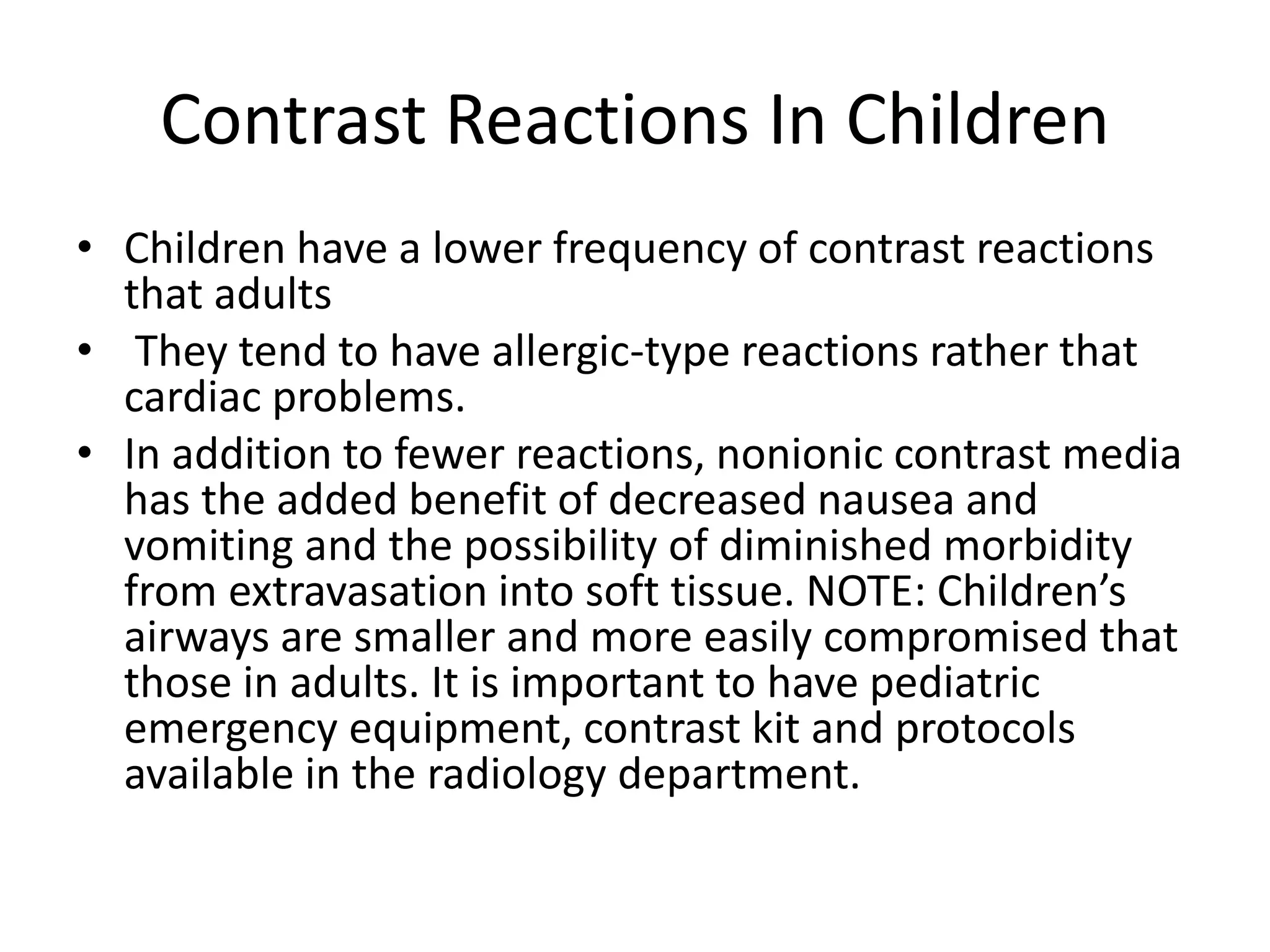 Contrast Reactions In Children

• Children have a lower frequency of contrast reactions that adults
• They tend to have allergic-type reactions rather that cardiac problems.
• In addition to fewer reactions, nonionic contrast media has the added benefit of decreased nausea and vomiting and the possibility of diminished morbidity from extravasation into soft tissue. NOTE: Children’s airways are smaller and more easily compromised that those in adults. It is important to have pediatric emergency equipment, contrast kit and protocols available in the radiology department.